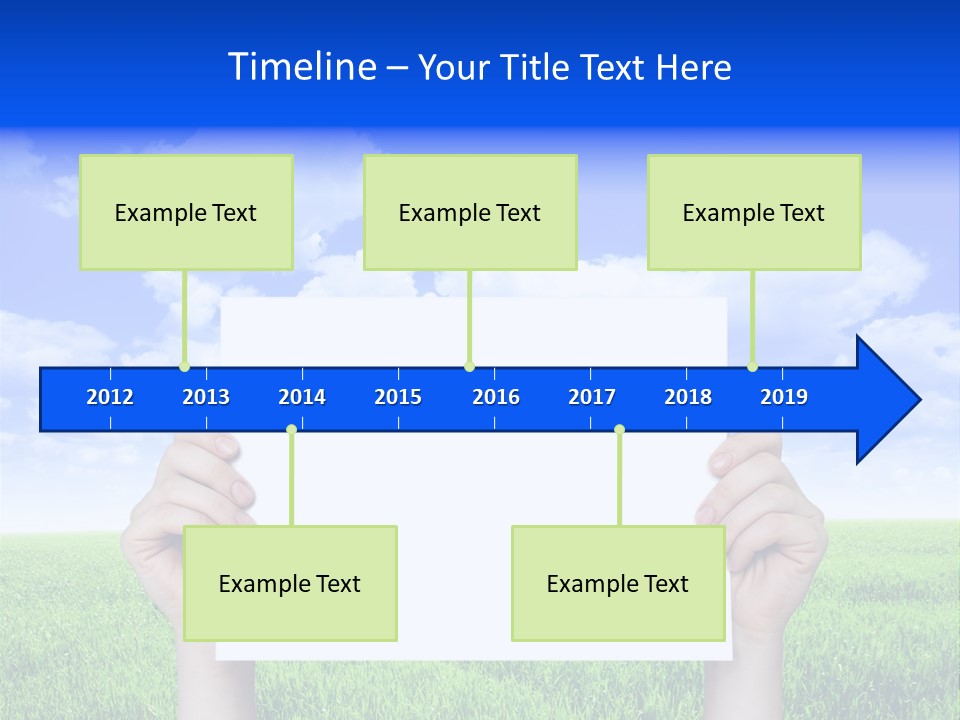 Timeline – Your Title Text Here

Example Text

Example Text

Example Text

2012 2013 2014 2015 2016 2017 2018 2019

Example Text

Example Text